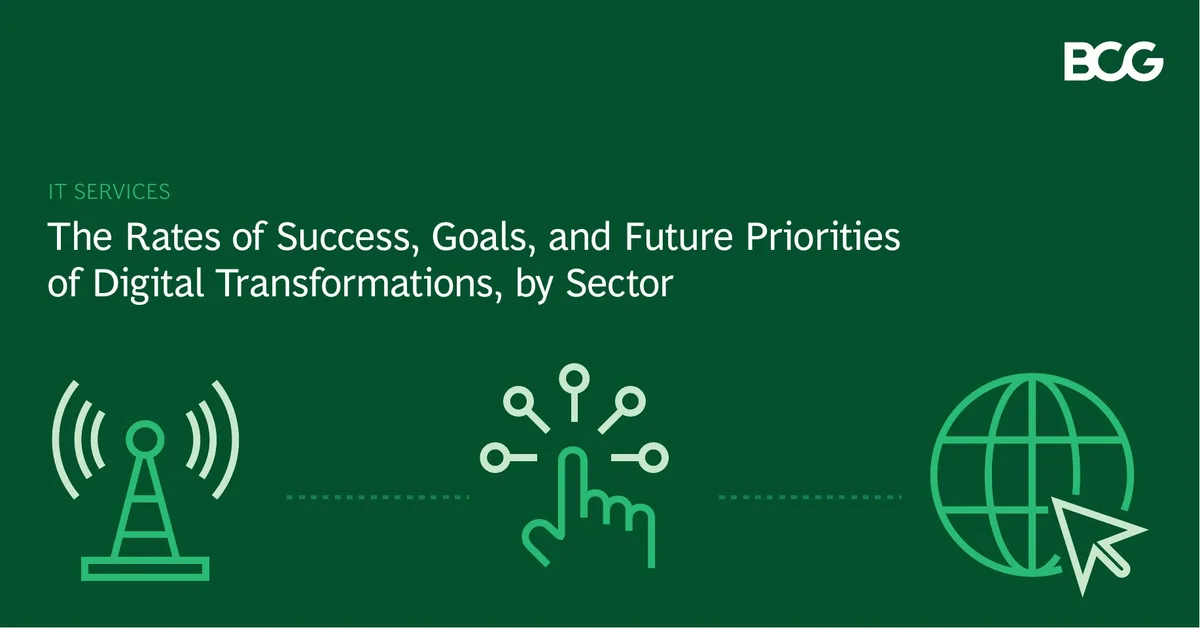 BCG

IT SERVICES

The Rates of Success, Goals, and Future Priorities of Digital Transformations, by Sector